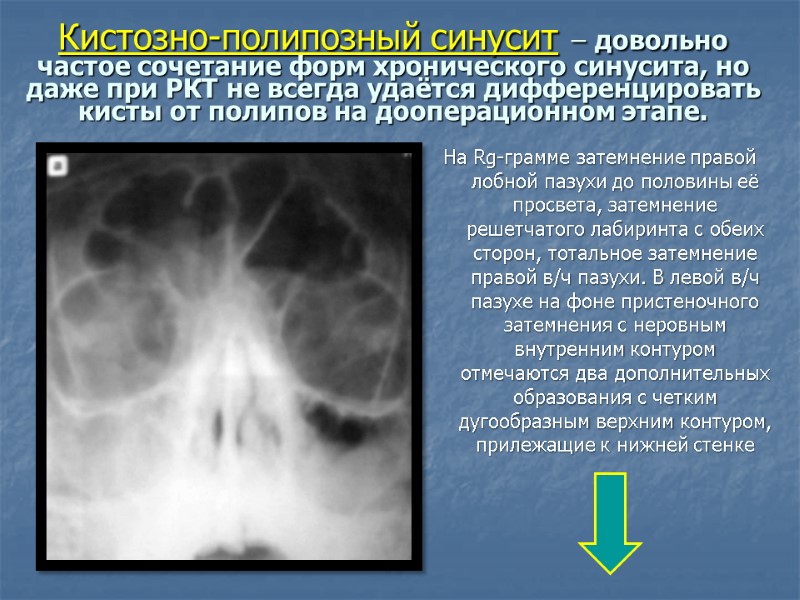 Кистозно-полипозный синусит – довольно частое сочетание форм хронического синусита, но даже при РКТ не всегда удаётся дифференцировать кисты от полипов на дооперационном этапе.

На Rg-грамме затемнение правой лобной пазухи до половины её просвета, затемнение решетчатого лабиринта с обеих сторон, тотальное затемнение правой в/ч пазухи. В левой в/ч пазухе на фоне пристеночного затемнения с неровным внутренним контуром отмечаются два дополнительных образования с четким дугообразным верхним контуром, прилежащие к нижней стенке